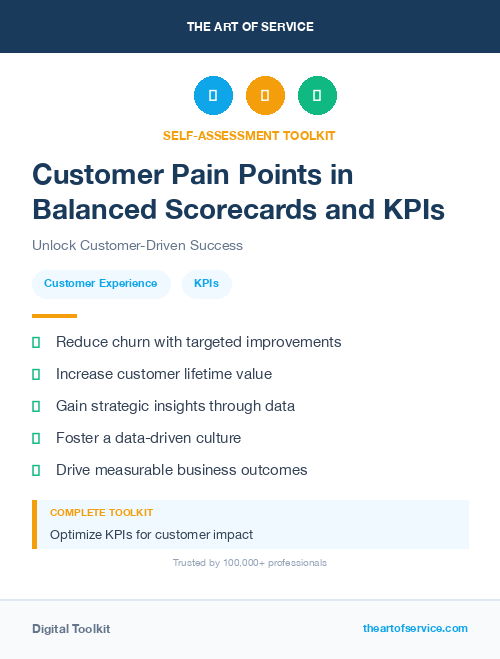 THE ART OF SERVICE

SELF-ASSESSMENT TOOLKIT

Customer Pain Points in Balanced Scorecards and KPIs

Unlock Customer-Driven Success

Customer Experience

KPIs

Reduce churn with targeted improvements

Increase customer lifetime value

Gain strategic insights through data

Foster a data-driven culture

Drive measurable business outcomes

COMPLETE TOOLKIT

Optimize KPIs for customer impact

Trusted by 100,000+ professionals

Digital Toolkit

theartofservice.com